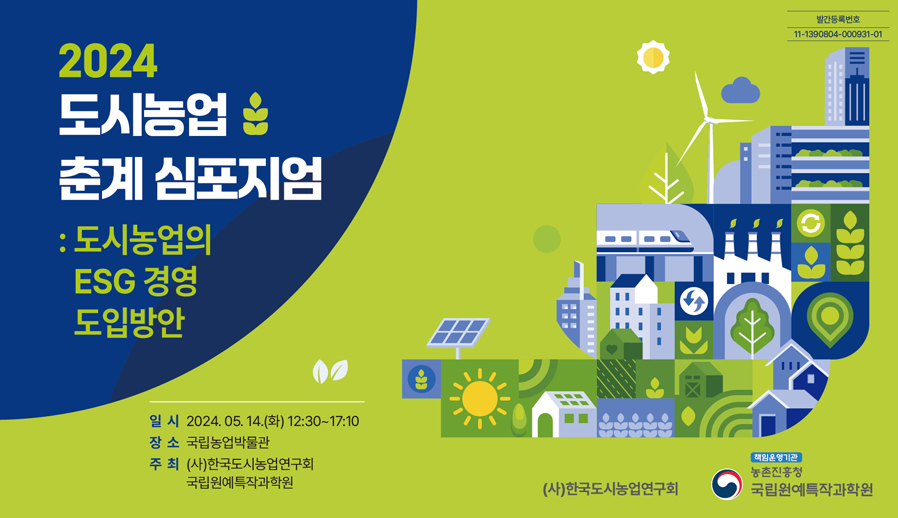 발간등록번호
11-1390804-000931-01

2024
도시농업
춘계 심포지엄

: 도시농업의
ESG 경영
도입방안

일 시 2024. 05. 14.(화) 12:30~17:10
장 소 국립농업박물관
주 최 (사)한국도시농업연구회
국립원예특작과학원

(사)한국도시농업연구회

책임운영기관
농촌진흥청
국립원예특작과학원